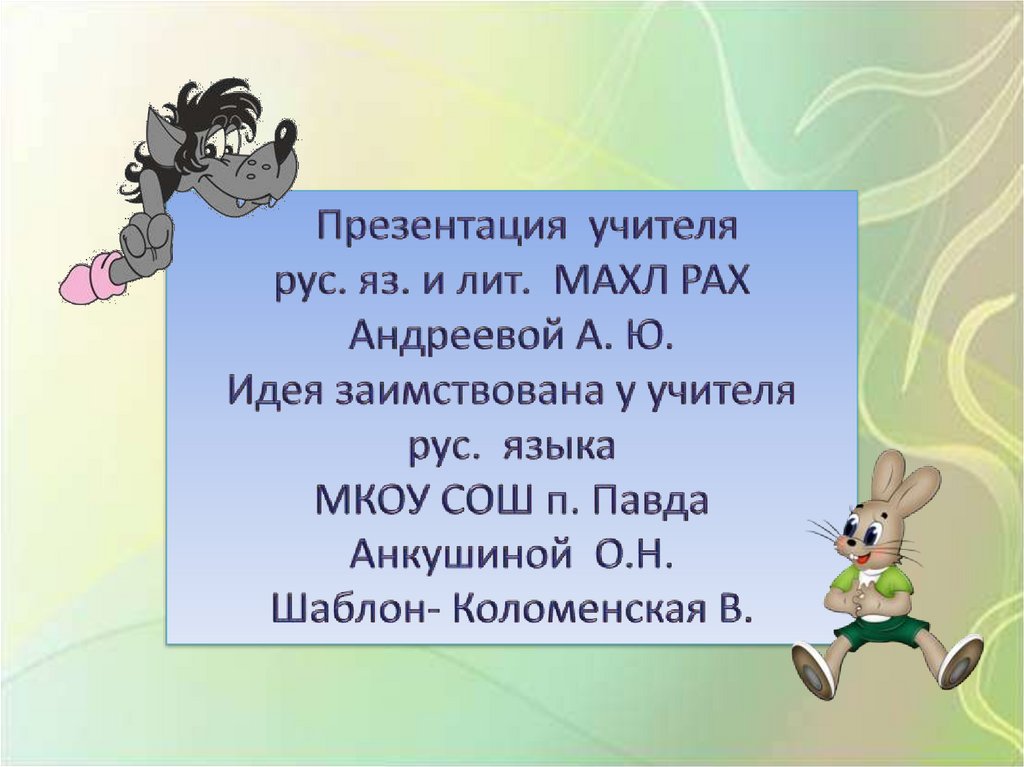 Презентация учителя
рус. яз. и лит. МАХЛ РАХ
Андреевой А. Ю.
Идея заимствована у учителя
рус. языка
МКОУ СОШ п. Павда
Анкушиной О.Н.
Шаблон- Коломенская В.